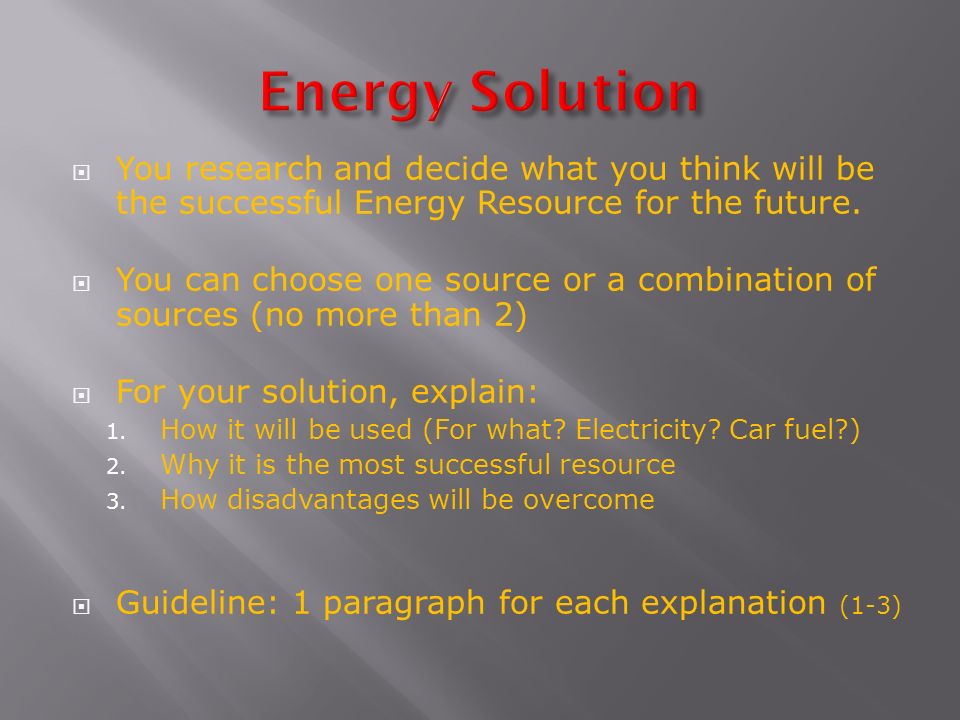 Energy Solution

You research and decide what you think will be the successful Energy Resource for the future.

You can choose one source or a combination of sources (no more than 2)

For your solution, explain:
1. How it will be used (For what? Electricity? Car fuel?)
2. Why it is the most successful resource
3. How disadvantages will be overcome

Guideline: 1 paragraph for each explanation (1-3)